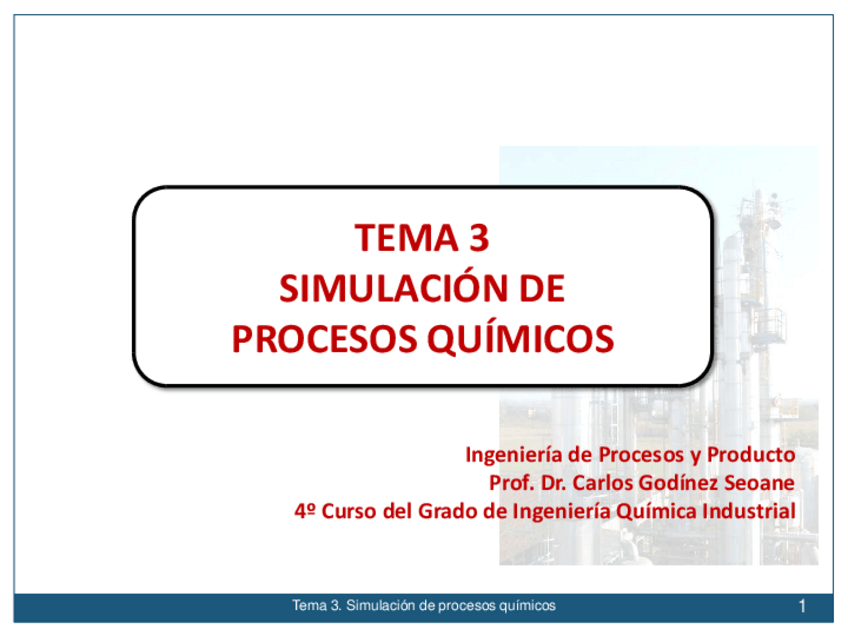 TEMA 3
SIMULACIÓN DE
PROCESOS QUÍMICOS

Ingeniería de Procesos y Producto
Prof. Dr. Carlos Godínez Seoane
4º Curso del Grado de Ingeniería Química Industrial

Tema 3. Simulación de procesos químicos

1